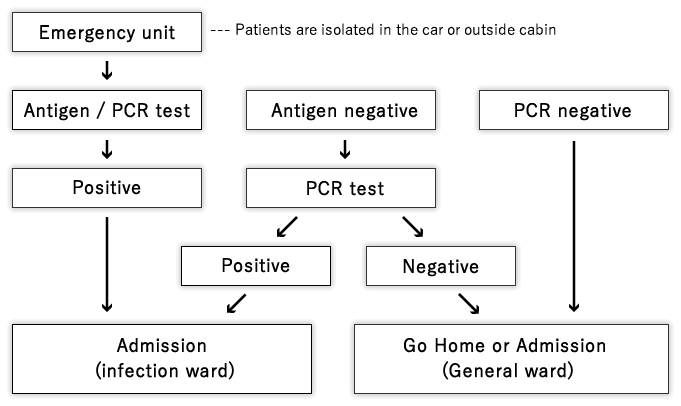 Emergency unit --- Patients are isolated in the car or outside cabin

Antigen / PCR test

Antigen negative

PCR negative

Positive

PCR test

Positive

Negative

Admission
(infection ward)

Go Home or Admission
(General ward)